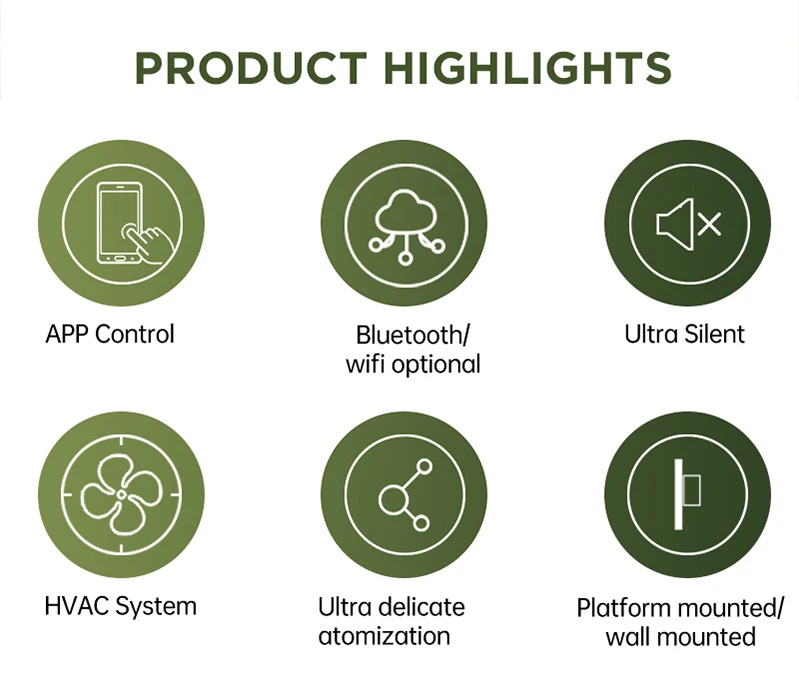 PRODUCT HIGHLIGHTS

APP Control

Bluetooth/ wifi optional

Ultra Silent

HVAC System

Ultra delicate atomization

Platform mounted/ wall mounted